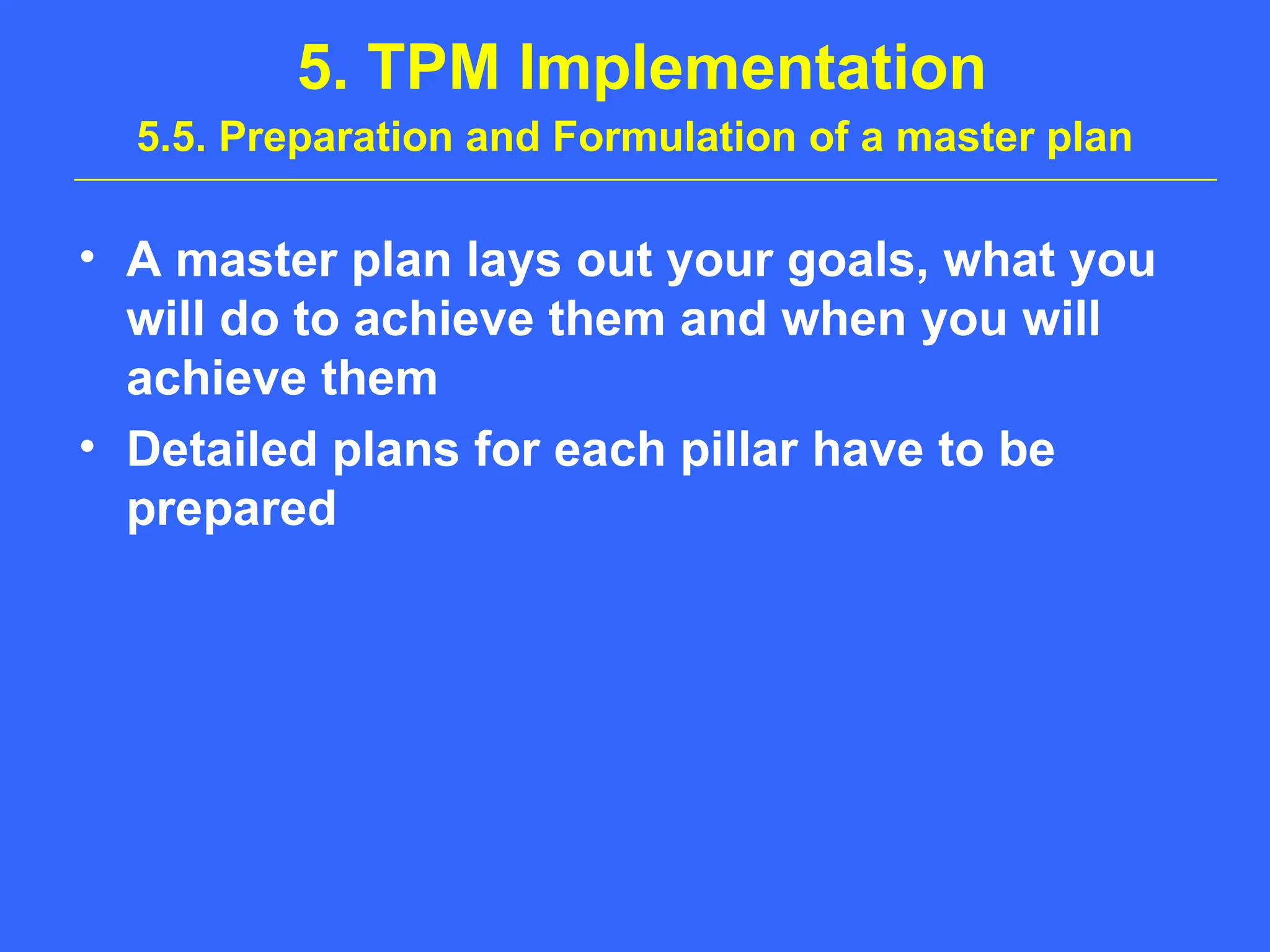 5. TPM Implementation

5.5. Preparation and Formulation of a master plan

• A master plan lays out your goals, what you will do to achieve them and when you will achieve them

• Detailed plans for each pillar have to be prepared